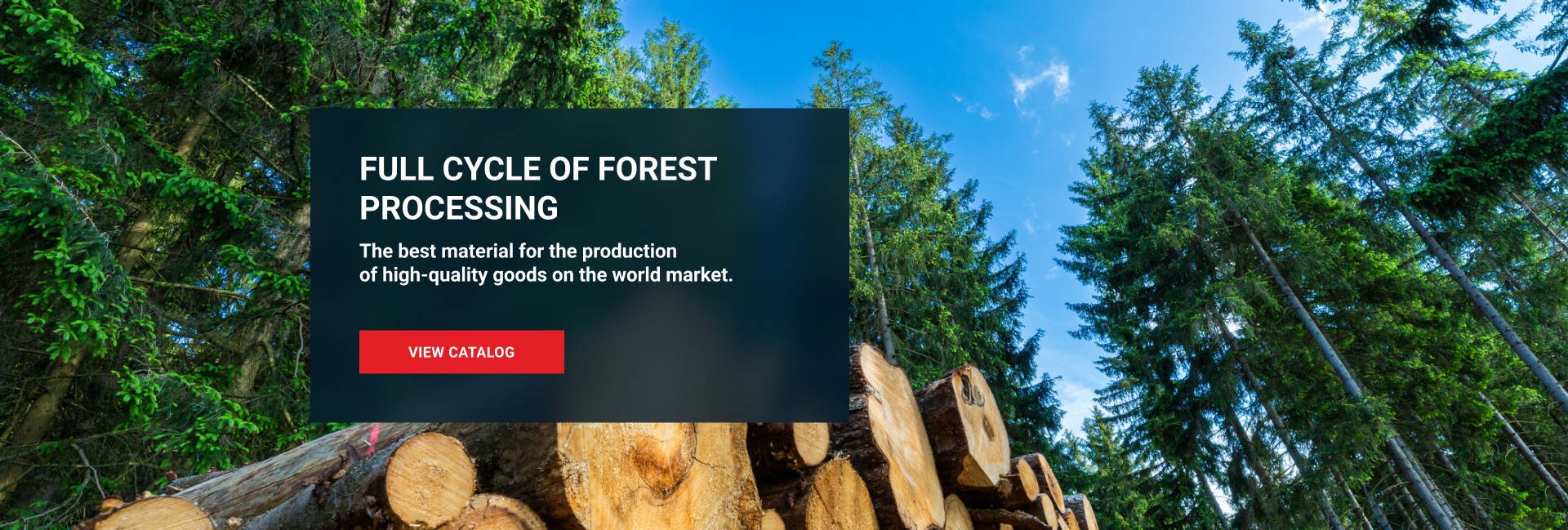 FULL CYCLE OF FOREST PROCESSING

The best material for the production of high-quality goods on the world market.

VIEW CATALOG